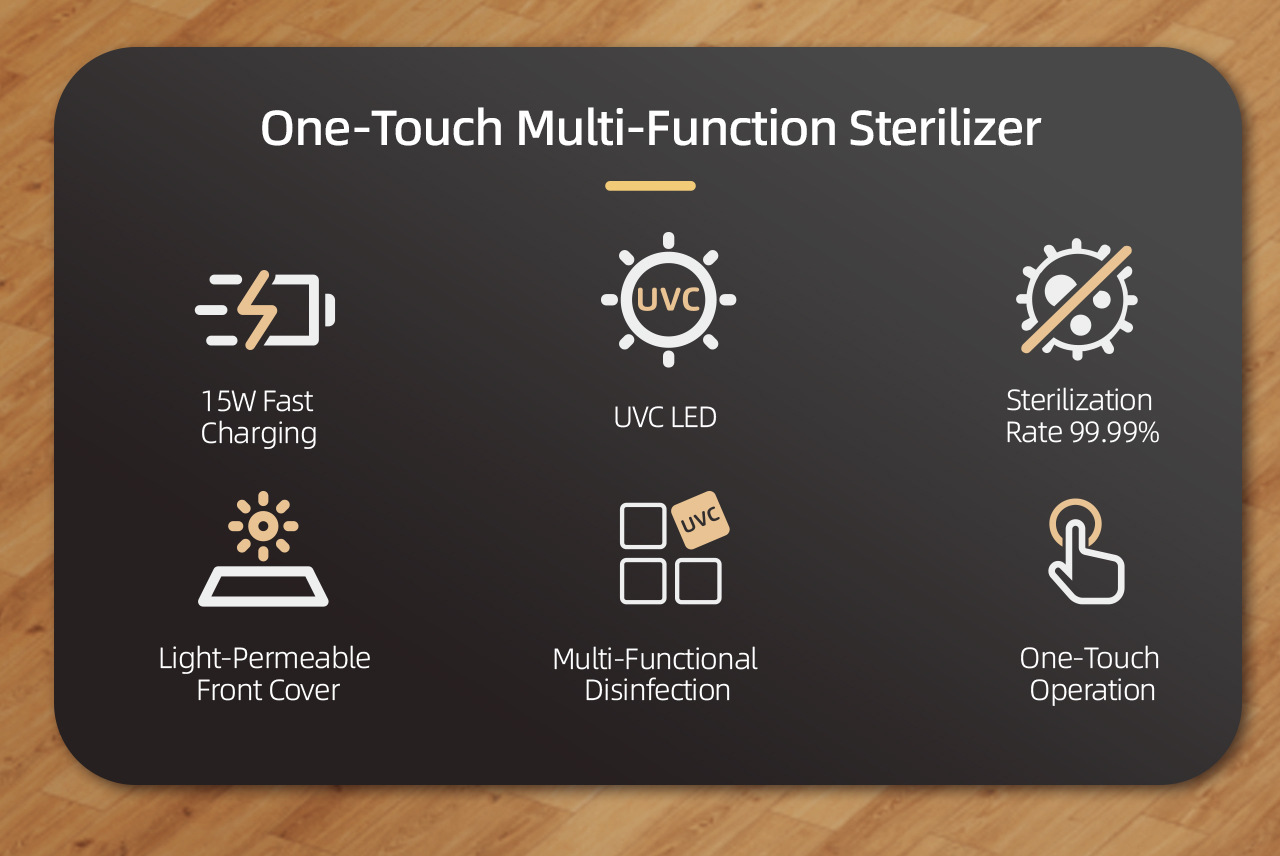 One-Touch Multi-Function Sterilizer

15W Fast Charging

UVC

UVC LED

Sterilization Rate 99.99%

Light-Permeable Front Cover

UVC

Multi-Functional Disinfection

One-Touch Operation